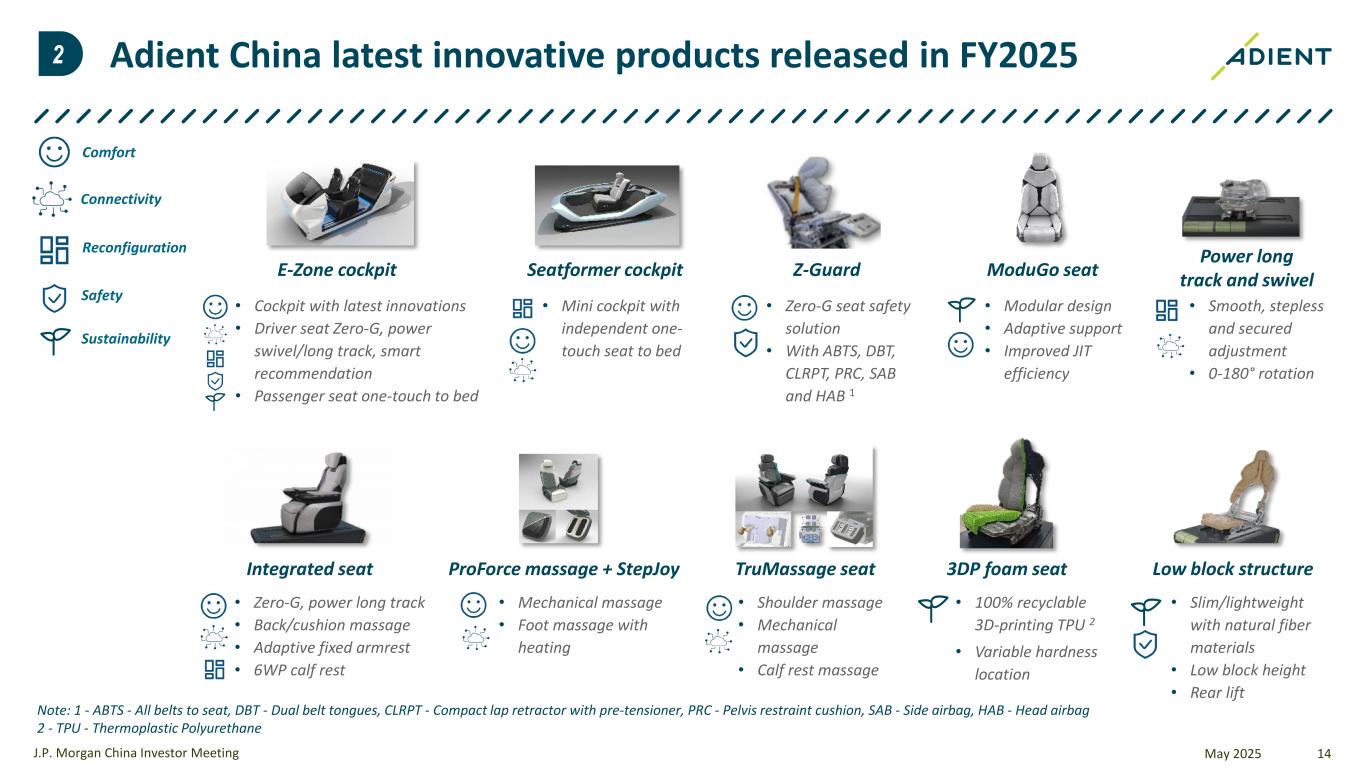 2

Adient China latest innovative products released in FY2025

ADIENT

Comfort

Connectivity

Reconfiguration

Safety

Sustainability

E-Zone cockpit

• Cockpit with latest innovations
• Driver seat Zero-G, power swivel/long track, smart recommendation
• Passenger seat one-touch to bed

Seatformer cockpit

• Mini cockpit with independent one-touch seat to bed

Z-Guard

• Zero-G seat safety solution
• With ABTS, DBT, CLRPT, PRC, SAB and HAB $^1$

ModuGo seat

• Modular design
• Adaptive support
• Improved JIT efficiency

Power long track and swivel

• Smooth, stepless and secured adjustment
• 0-180° rotation

Integrated seat

• Zero-G, power long track
• Back/cushion massage
• Adaptive fixed armrest
• 6WP calf rest

ProForce massage + StepJoy

• Mechanical massage
• Foot massage with heating

TruMassage seat

• Shoulder massage
• Mechanical massage
• Calf rest massage

3DP foam seat

• 100% recyclable 3D-printing TPU $^2$
• Variable hardness location

Low block structure

• Slim/lightweight with natural fiber materials
• Low block height
• Rear lift

Note: 1 - ABTS - All belts to seat, DBT - Dual belt tongues, CLRPT - Compact lap retractor with pre-tensioner, PRC - Pelvis restraint cushion, SAB - Side airbag, HAB - Head airbag
2 - TPU - Thermoplastic Polyurethane

J.P. Morgan China Investor Meeting

May 2025 14